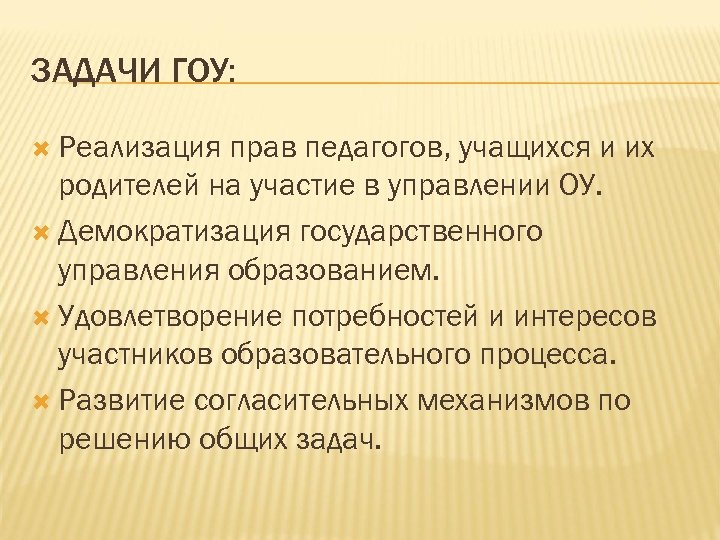 ЗАДАЧИ ГОУ:

Реализация прав педагогов, учащихся и их родителей на участие в управлении ОУ.

Демократизация государственного управления образованием.

Удовлетворение потребностей и интересов участников образовательного процесса.

Развитие согласительных механизмов по решению общих задач.